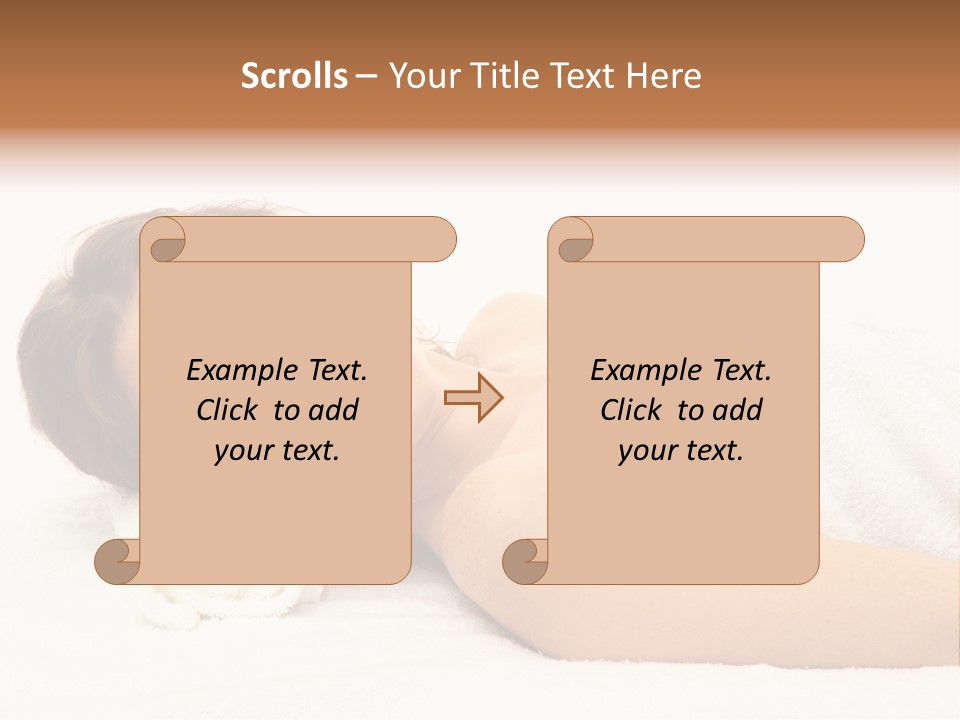 Scrolls – Your Title Text Here

Example Text. Click to add your text.

Example Text. Click to add your text.